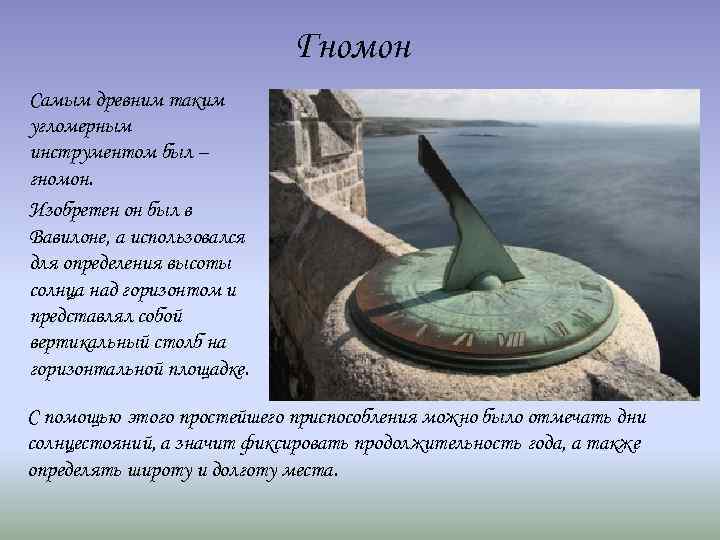 Гномон

Самым древним таким угломерным инструментом был – гномон.

Изобретен он был в Вавилоне, а использовался для определения высоты солнца над горизонтом и представлял собой вертикальный столб на горизонтальной площадке.

С помощью этого простейшего приспособления можно было отмечать дни солнцестояний, а значит фиксировать продолжительность года, а также определять широту и долготу места.